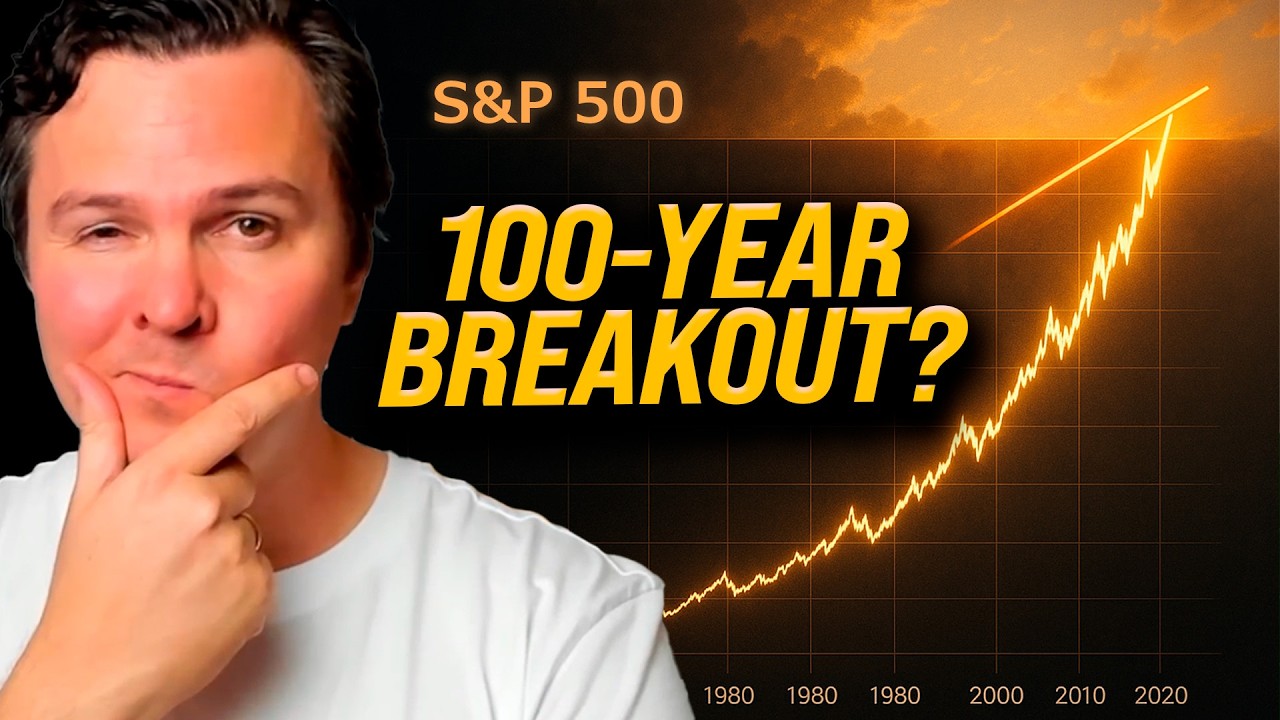 S&P 500

100-YEAR BREAKOUT?

1980 1980 1980 2000 2010 2020